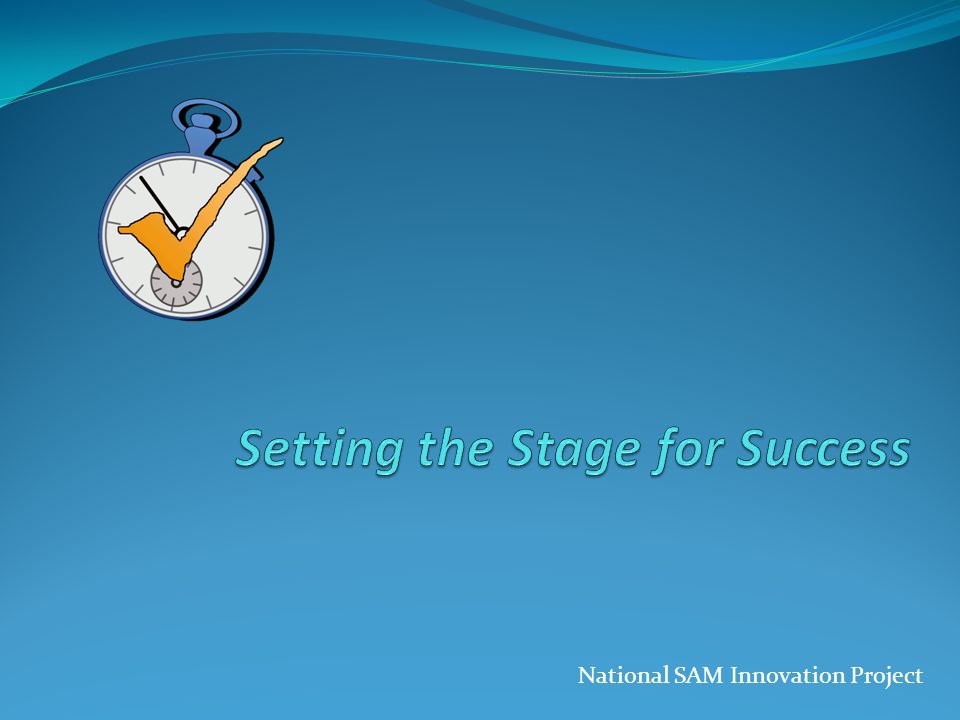 Setting the Stage for Success

National SAM Innovation Project